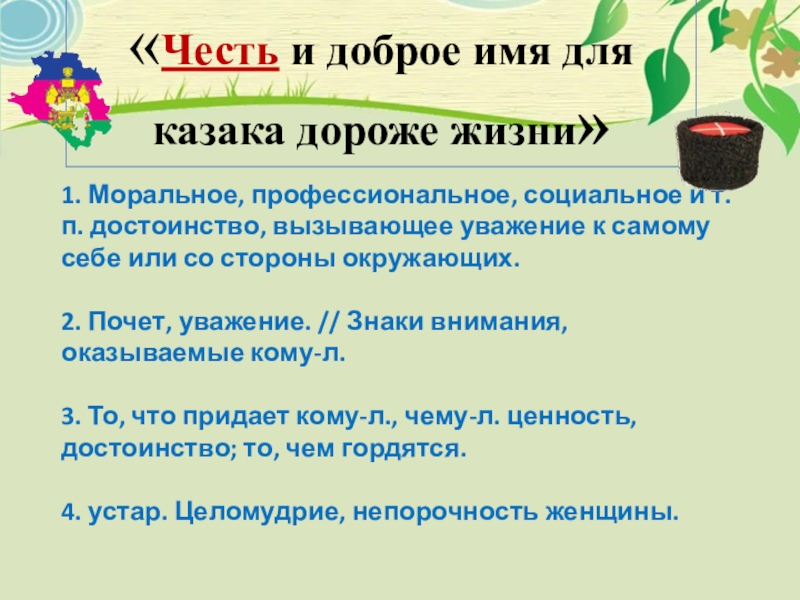 «Честь и доброе имя для казака дороже жизни»

1. Моральное, профессиональное, социальное и т. п. достоинство, вызывающее уважение к самому себе или со стороны окружающих.

2. Почет, уважение. // Знаки внимания, оказываемые кому-л.

3. То, что придает кому-л., чему-л. ценность, достоинство; то, чем гордятся.

4. устар. Целомудрие, непорочность женщины.